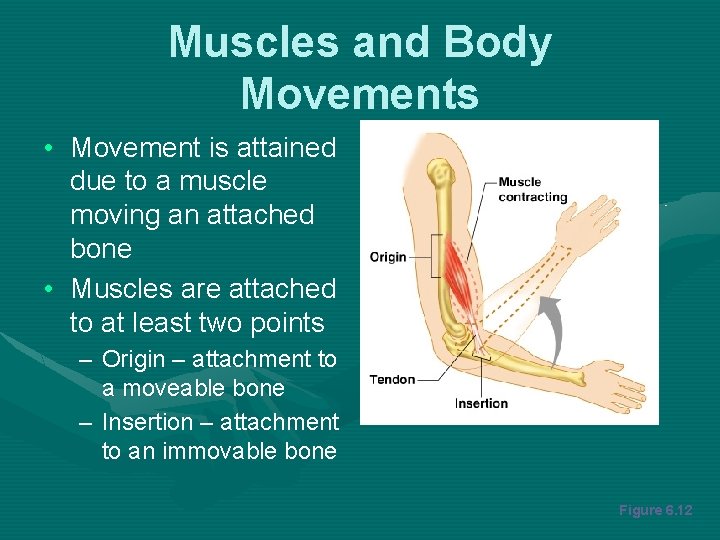 Muscles and Body Movements

• Movement is attained due to a muscle moving an attached bone
• Muscles are attached to at least two points
– Origin – attachment to a moveable bone
– Insertion – attachment to an immovable bone

Muscle contracting
Origin
Tendon
Insertion

Figure 6.12